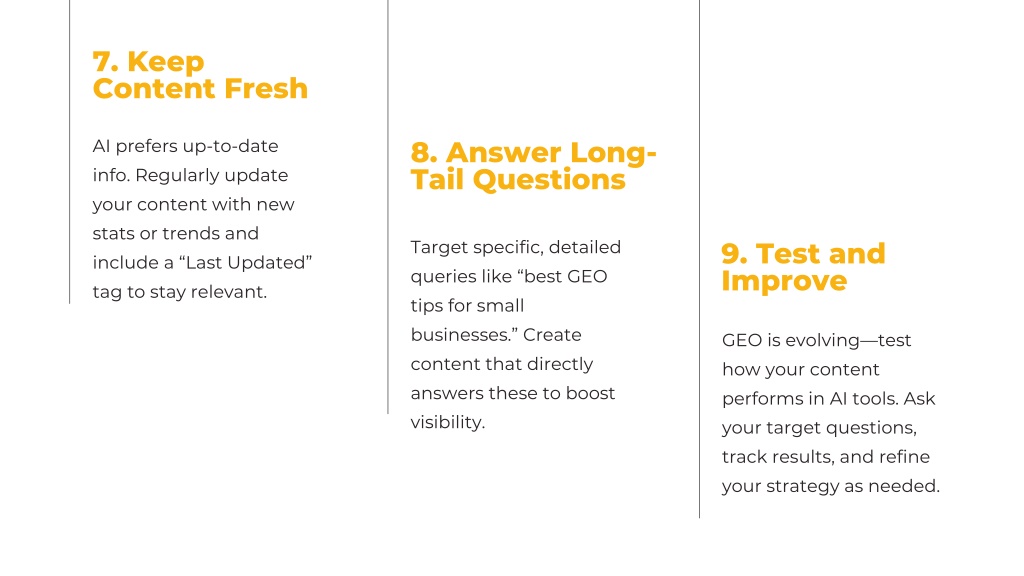 7. Keep Content Fresh

AI prefers up-to-date info. Regularly update your content with new stats or trends and include a “Last Updated” tag to stay relevant.

8. Answer Long-Tail Questions

Target specific, detailed queries like “best GEO tips for small businesses.” Create content that directly answers these to boost visibility.

9. Test and Improve

GEO is evolving—test how your content performs in AI tools. Ask your target questions, track results, and refine your strategy as needed.